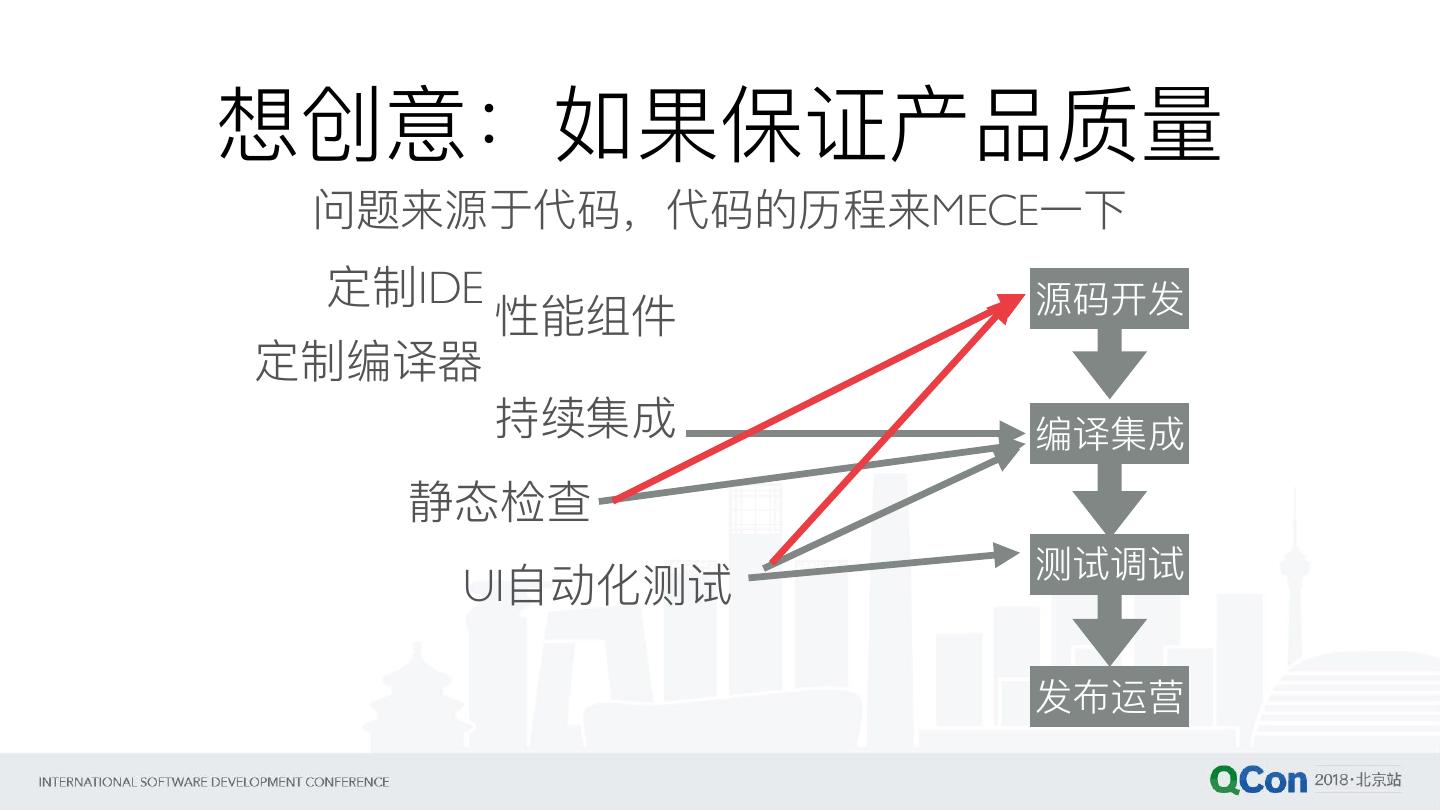 想创意：如果保证产品质量

问题来源于代码，代码的历程来MECE一下

定制IDE

性能组件

定制编译器

持续集成

静态检查

UI自动化测试

源码开发

编译集成

测试调试

发布运营

INTERNATIONAL SOFTWARE DEVELOPMENT CONFERENCE

QCon 2018·北京站